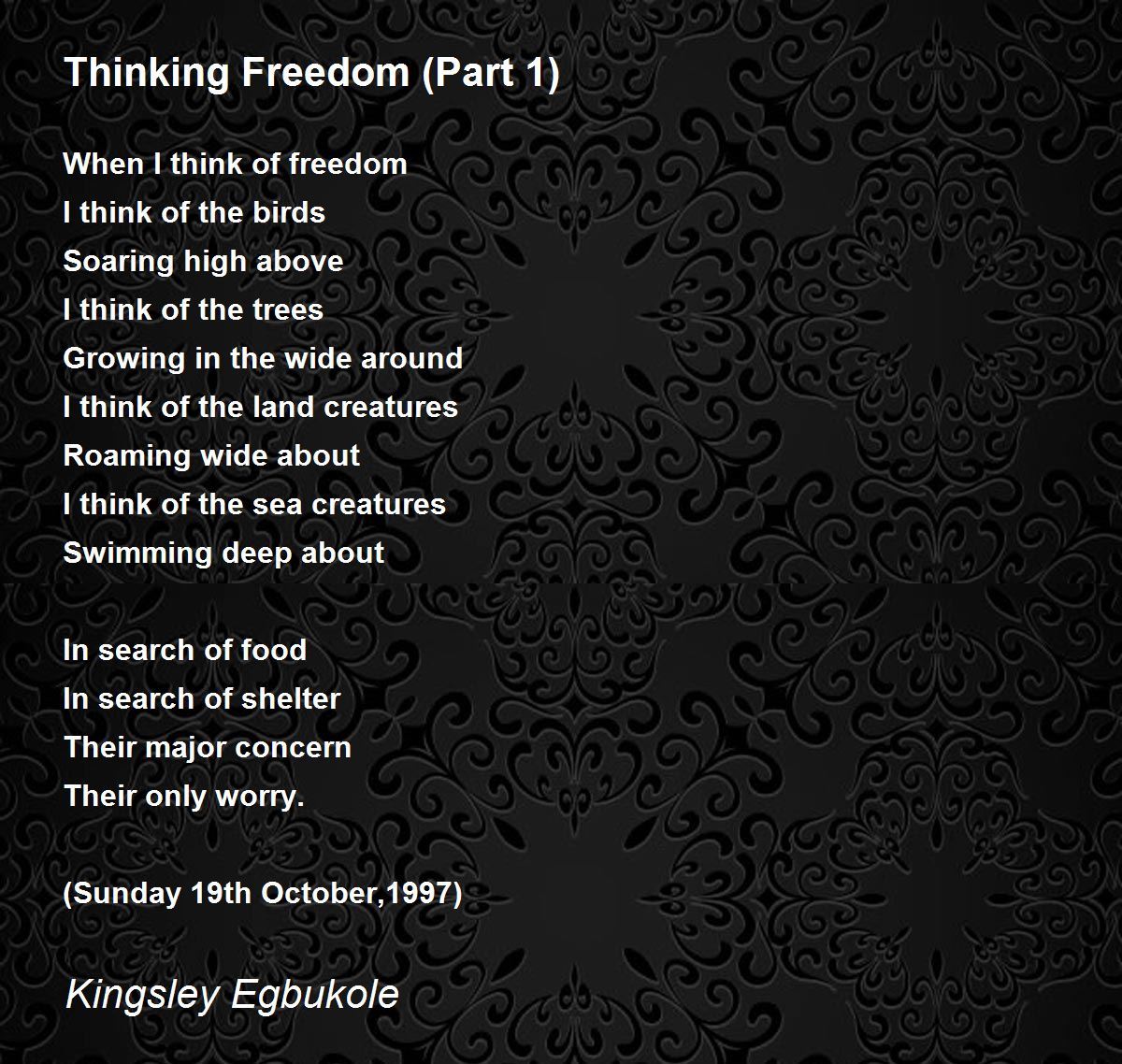 Thinking Freedom (Part 1)

When I think of freedom
I think of the birds
Soaring high above
I think of the trees
Growing in the wide around
I think of the land creatures
Roaming wide about
I think of the sea creatures
Swimming deep about

In search of food
In search of shelter
Their major concern
Their only worry.

(Sunday 19th October,1997)

Kingsley Egbukole